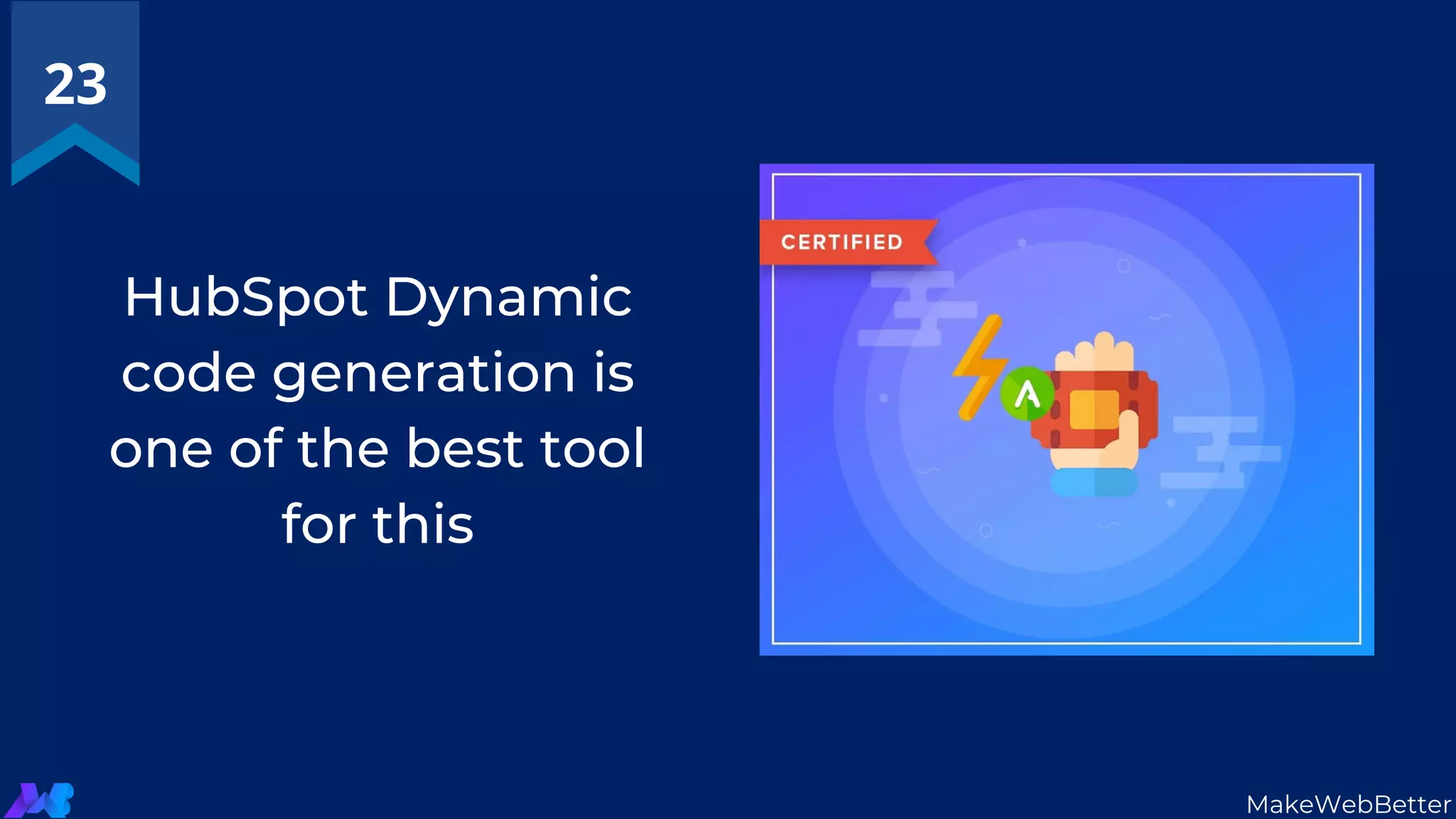 23

HubSpot Dynamic code generation is one of the best tool for this

CERTIFIED

MakeWebBetter